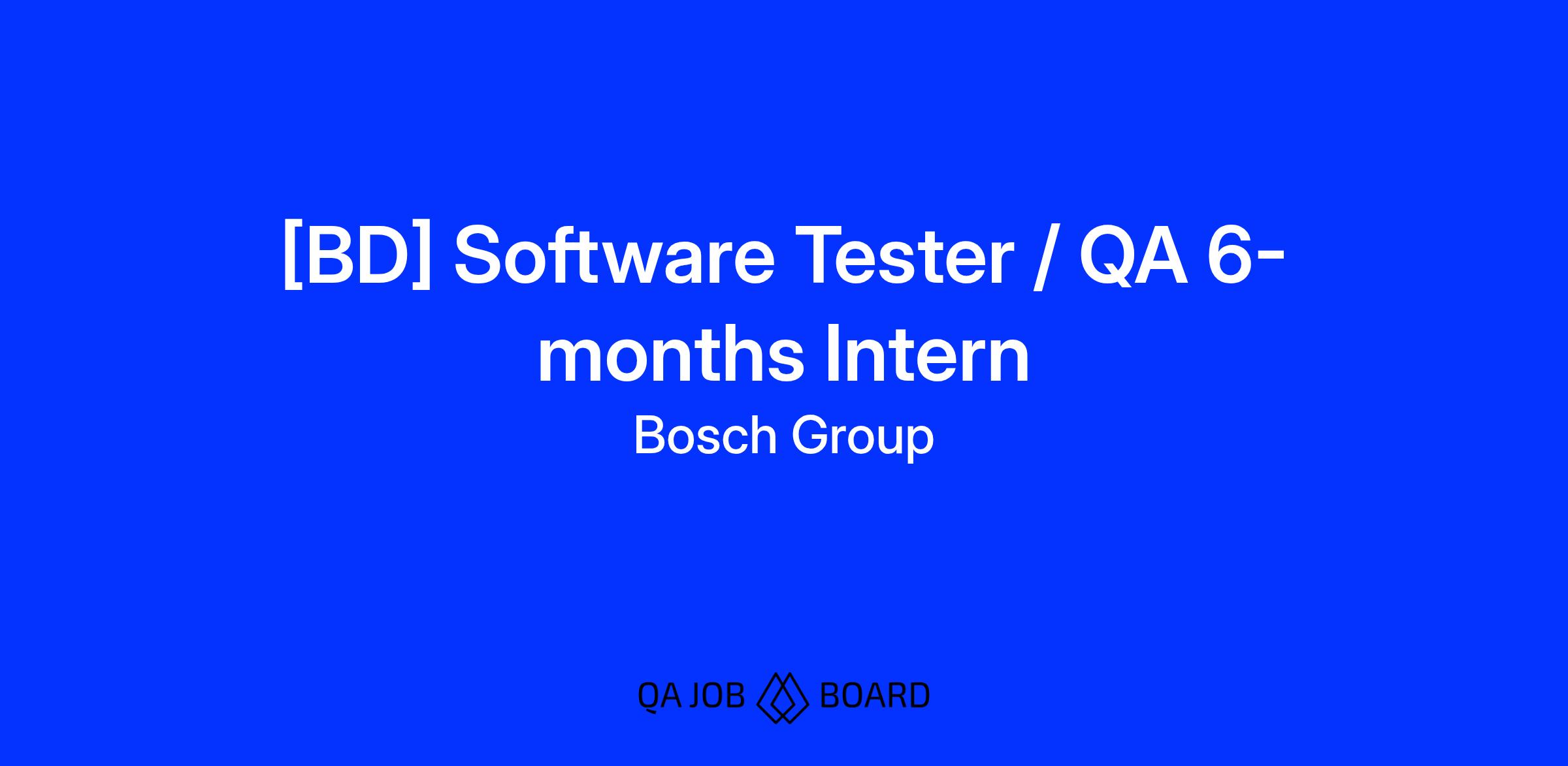 [BD] Software Tester / QA 6-months Intern

Bosch Group

QA JOB BOARD